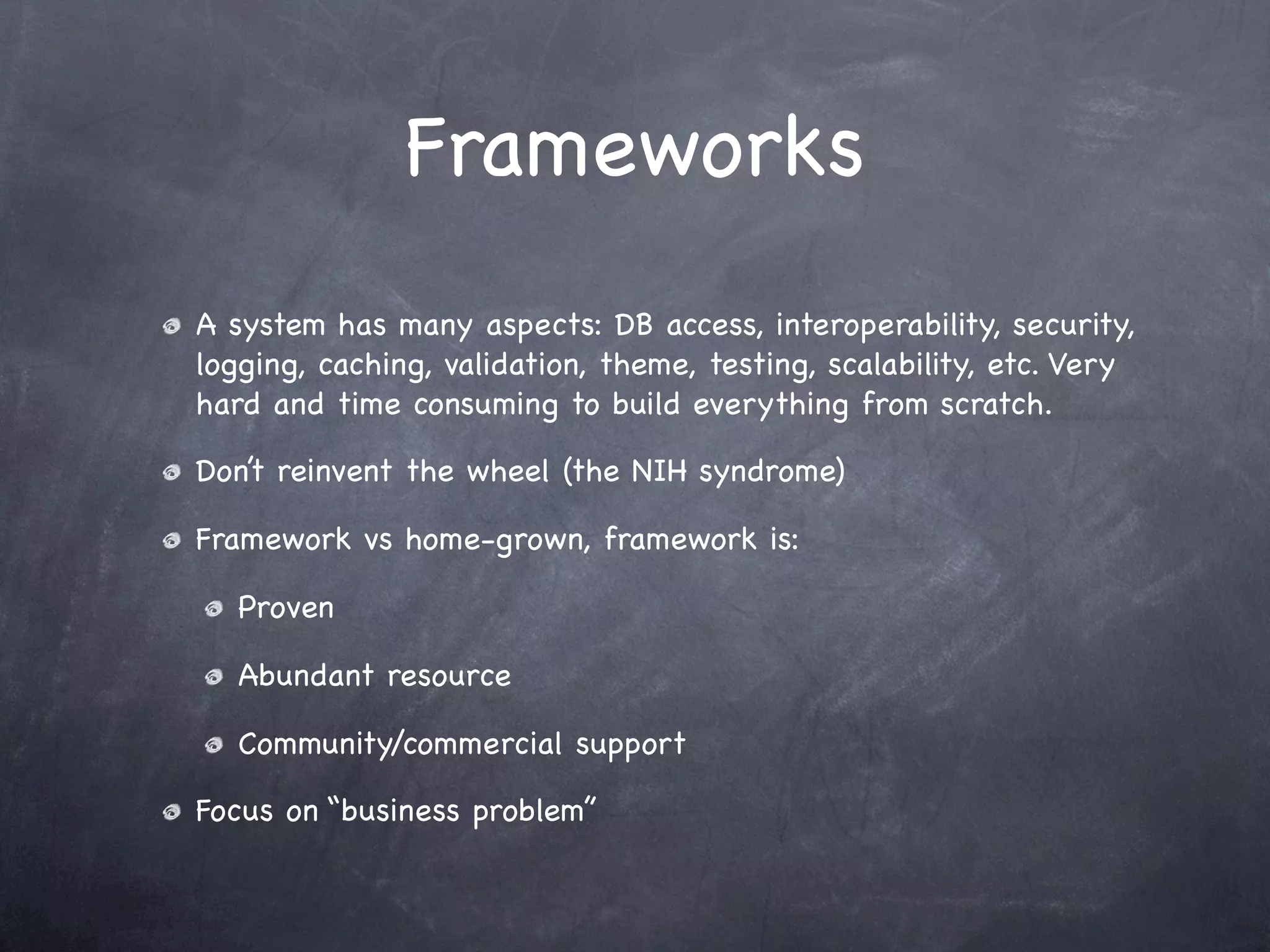 Frameworks

A system has many aspects: DB access, interoperability, security, logging, caching, validation, theme, testing, scalability, etc. Very hard and time consuming to build everything from scratch.

Don't reinvent the wheel (the NIH syndrome)

Framework vs home-grown, framework is:

Proven

Abundant resource

Community/commercial support

Focus on "business problem"